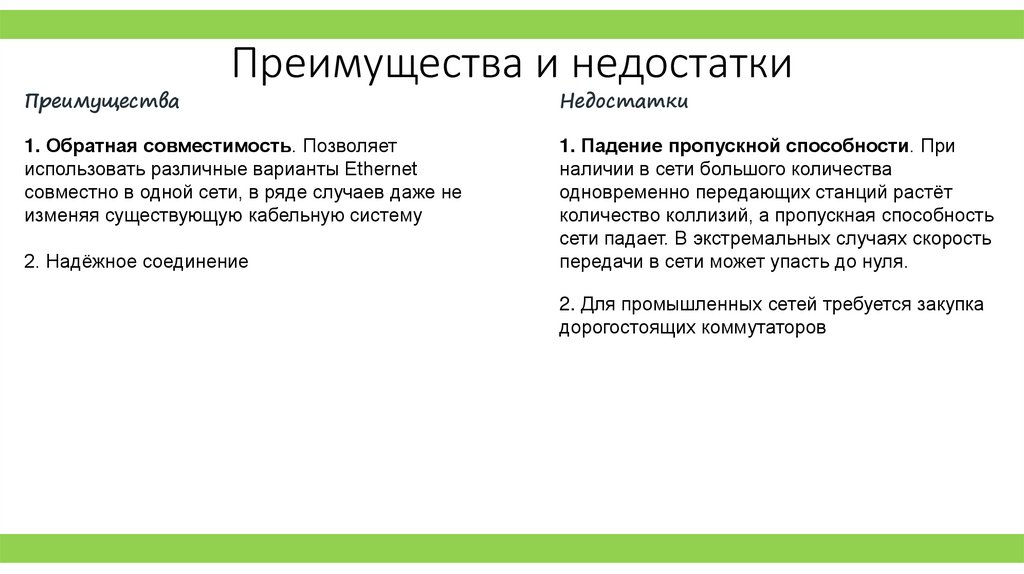 Преимущества и недостатки

Преимущества

1. Обратная совместимость. Позволяет использовать различные варианты Ethernet совместно в одной сети, в ряде случаев даже не изменяя существующую кабельную систему

2. Надёжное соединение

Недостатки

1. Падение пропускной способности. При наличии в сети большого количества одновременно передающих станций растёт количество коллизий, а пропускная способность сети падает. В экстремальных случаях скорость передачи в сети может упасть до нуля.

2. Для промышленных сетей требуется закупка дорогостоящих коммутаторов